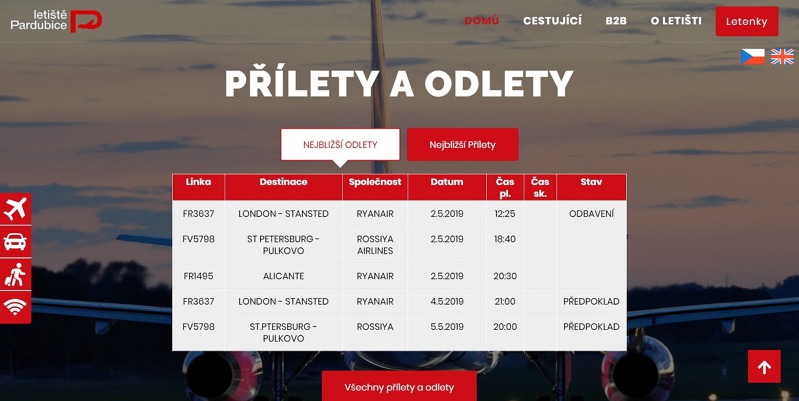 letiště Pardubice

DOMŮ CESTUJÍCÍ B2B O LETIŠTI Letenky

PŘÍLETY A ODLETY

NEJBLIŽŠÍ ODLETY Nejbližší Přílety

| Linka | Destinace | Společnost | Datum | Čas pl. | Čas sk. | Stav |
|---|---|---|---|---|---|---|
| FR3637 | LONDON - STANSTED | RYANAIR | 2.5.2019 | 12:25 | | ODBAVENÍ |
| FV5798 | ST PETERSBURG - PULKOVO | ROSSIYA AIRLINES | 2.5.2019 | 18:40 | | |
| FR1495 | ALICANTE | RYANAIR | 2.5.2019 | 20:30 | | |
| FR3637 | LONDON - STANSTED | RYANAIR | 4.5.2019 | 21:00 | | PŘEDPOKLAD |
| FV5798 | ST.PTERSBURG - PULKOVO | ROSSIYA | 5.5.2019 | 20:00 | | PŘEDPOKLAD |

Všechny přílety a odlety